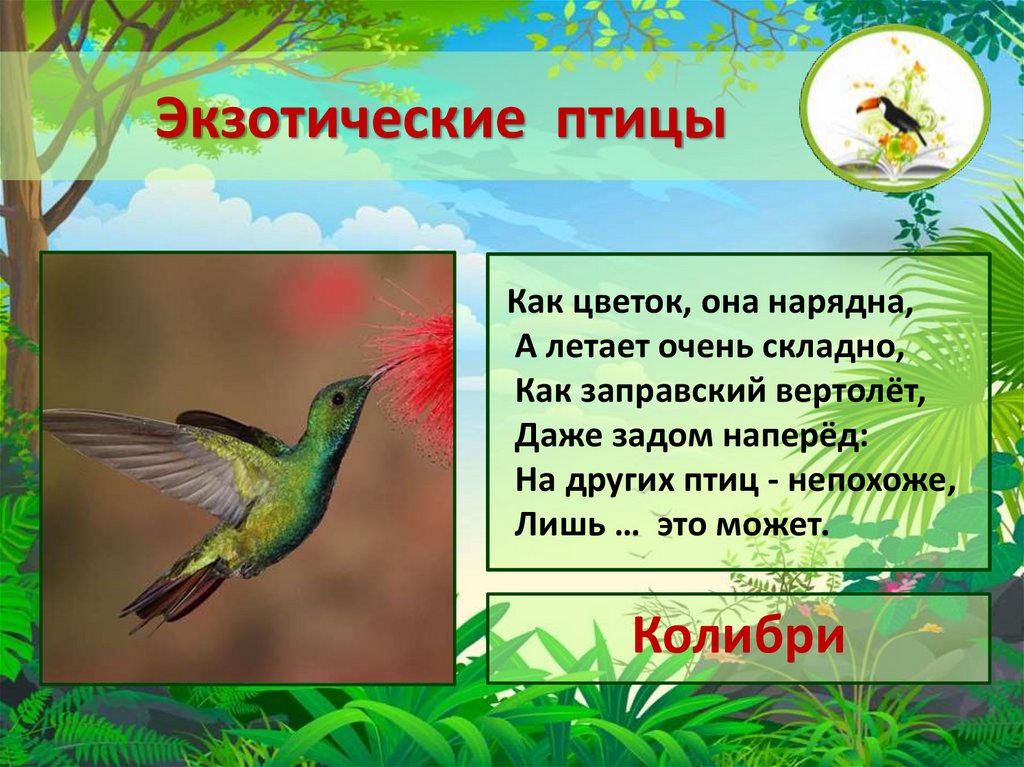 Экзотические птицы

Как цветок, она нарядна,
А летает очень складно,
Как заправский вертолёт,
Даже задом наперёд:
На других птиц - непохоже,
Лишь … это может.

Колибри